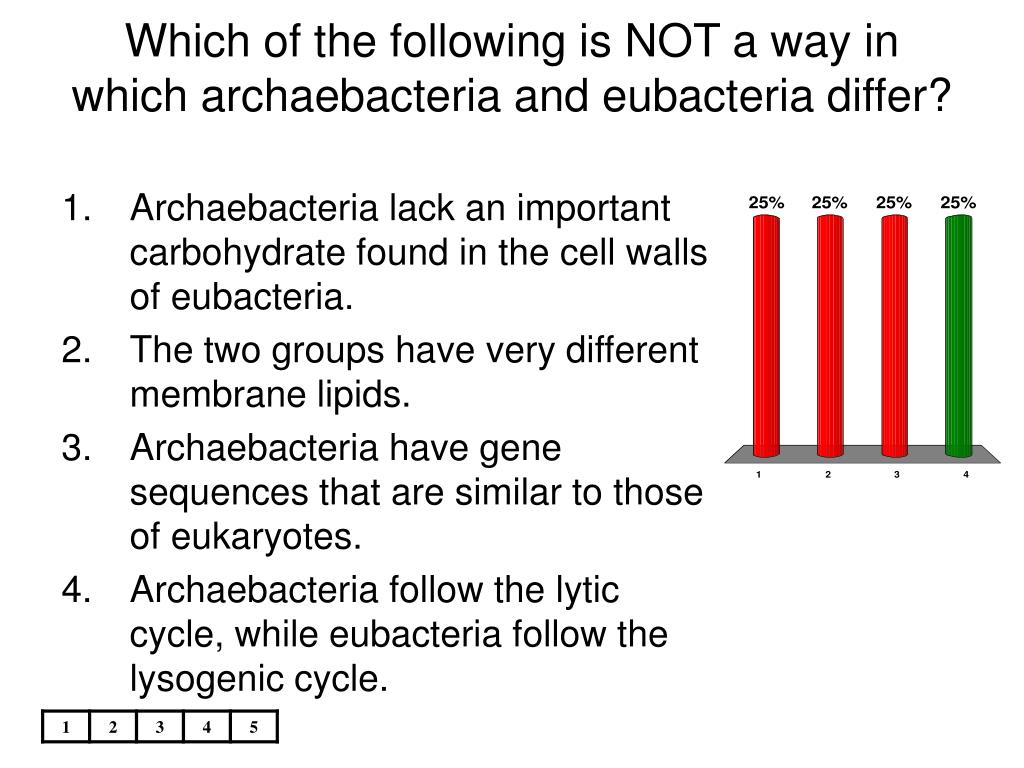 Which of the following is NOT a way in which archaebacteria and eubacteria differ?

1. Archaebacteria lack an important carbohydrate found in the cell walls of eubacteria.
2. The two groups have very different membrane lipids.
3. Archaebacteria have gene sequences that are similar to those of eukaryotes.
4. Archaebacteria follow the lytic cycle, while eubacteria follow the lysogenic cycle.

25% 25% 25% 25%

1 2 3 4

| 1 | 2 | 3 | 4 | 5 |
|---|---|---|---|---|